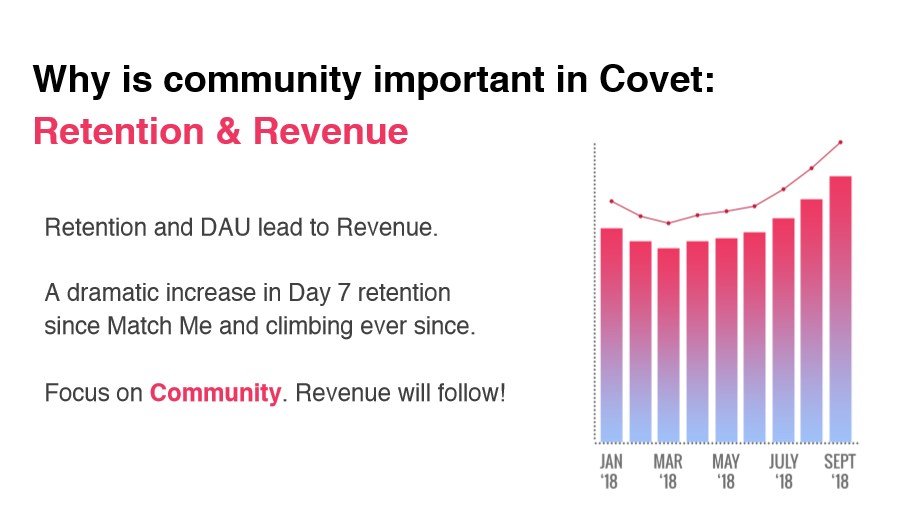 Why is community important in Covet:
Retention & Revenue

Retention and DAU lead to Revenue.

A dramatic increase in Day 7 retention since Match Me and climbing ever since.

Focus on Community. Revenue will follow!

JAN '18
MAR '18
MAY '18
JULY '18
SEPT '18